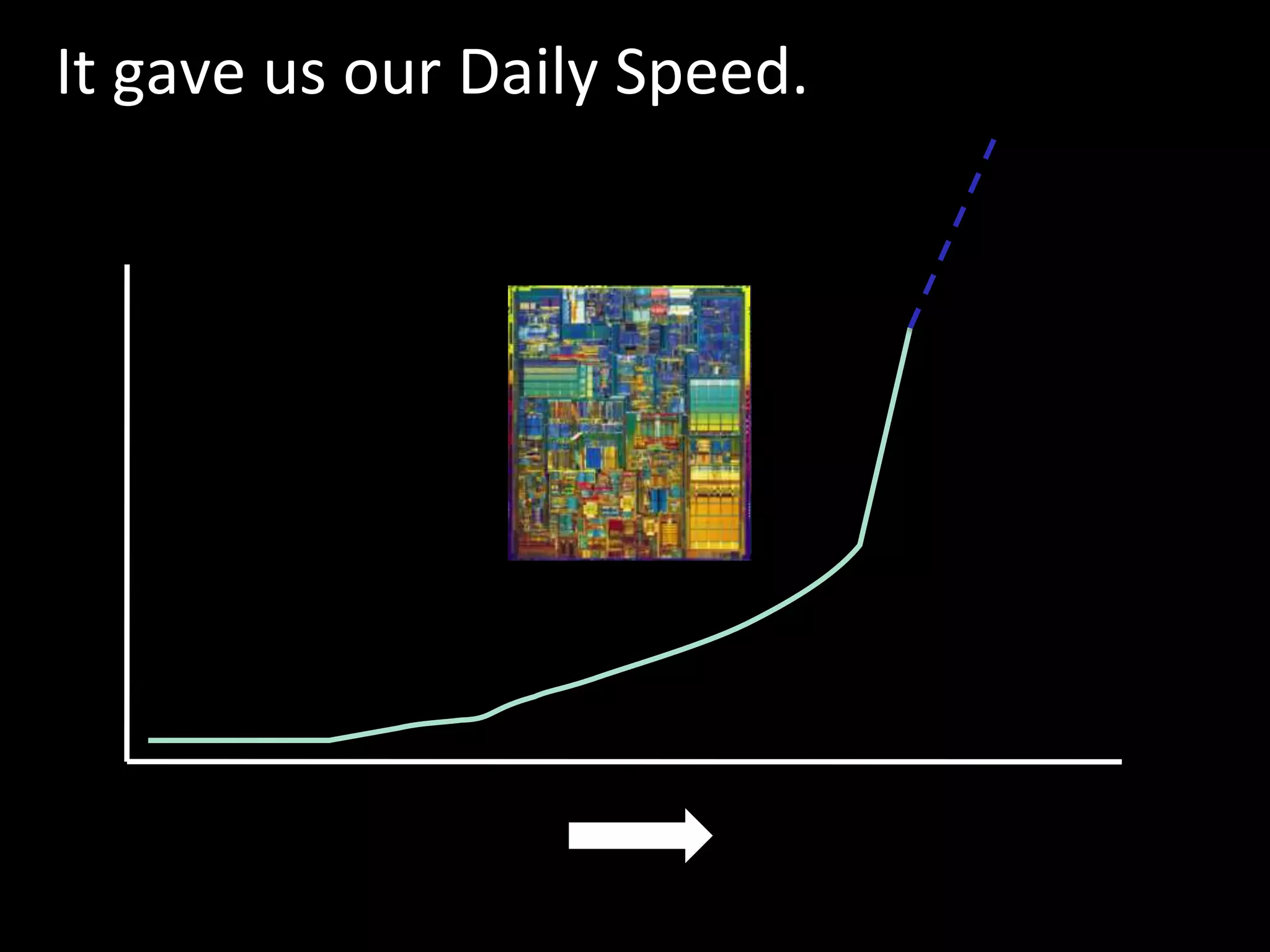 It gave us our Daily Speed.